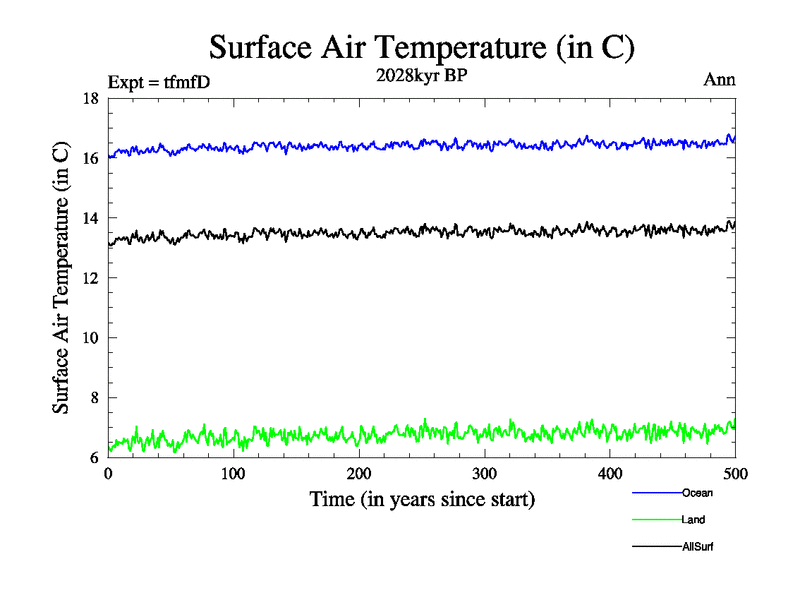 Surface Air Temperature (in C)

Expt = tfmfD

2028kyr BP

Ann

Surface Air Temperature (in C)

18
16
14
12
10
8
6

0
100
200
300
400
500

Time (in years since start)

Ocean
Land
AllSurf